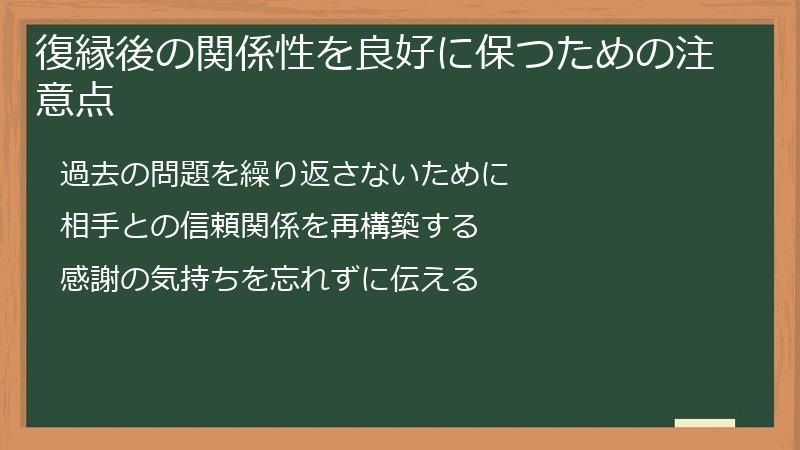 復縁後の関係性を良好に保つための注意点

過去の問題を繰り返さないために

相手との信頼関係を再構築する

感謝の気持ちを忘れずに伝える